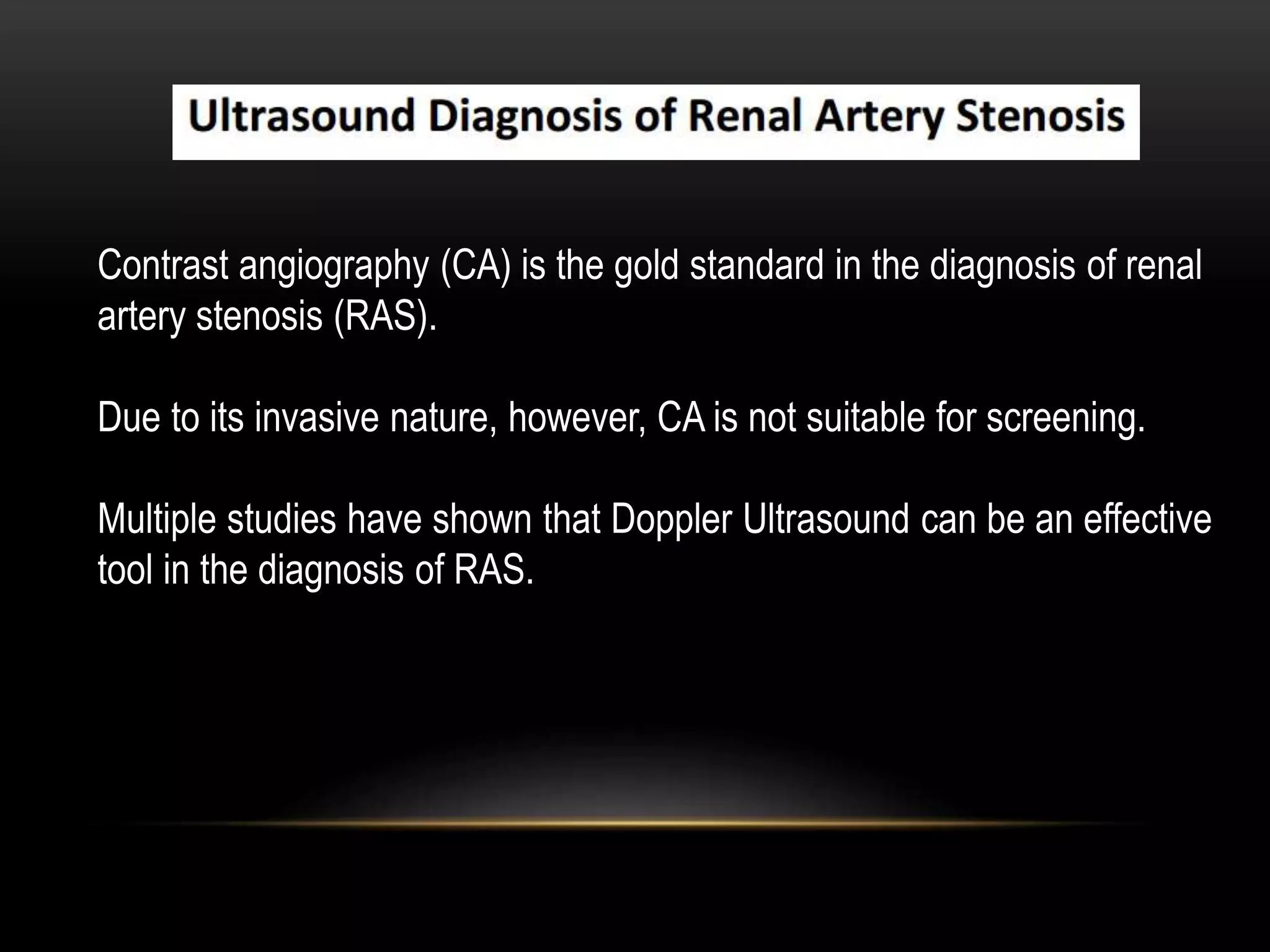 Ultrasound Diagnosis of Renal Artery Stenosis

Contrast angiography (CA) is the gold standard in the diagnosis of renal artery stenosis (RAS).

Due to its invasive nature, however, CA is not suitable for screening.

Multiple studies have shown that Doppler Ultrasound can be an effective tool in the diagnosis of RAS.